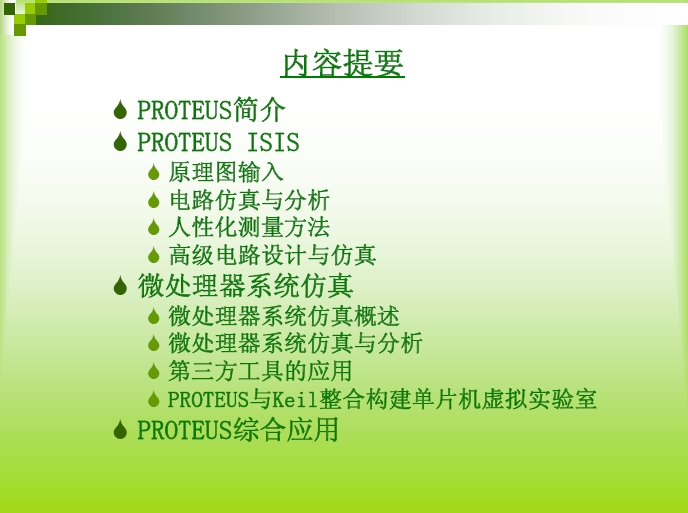 内容提要

PROTEUS简介

PROTEUS ISIS

原理图输入

电路仿真与分析

人性化测量方法

高级电路设计与仿真

微处理器系统仿真

微处理器系统仿真概述

微处理器系统仿真与分析

第三方工具的应用

PROTEUS与Keil整合构建单片机虚拟实验室

PROTEUS综合应用